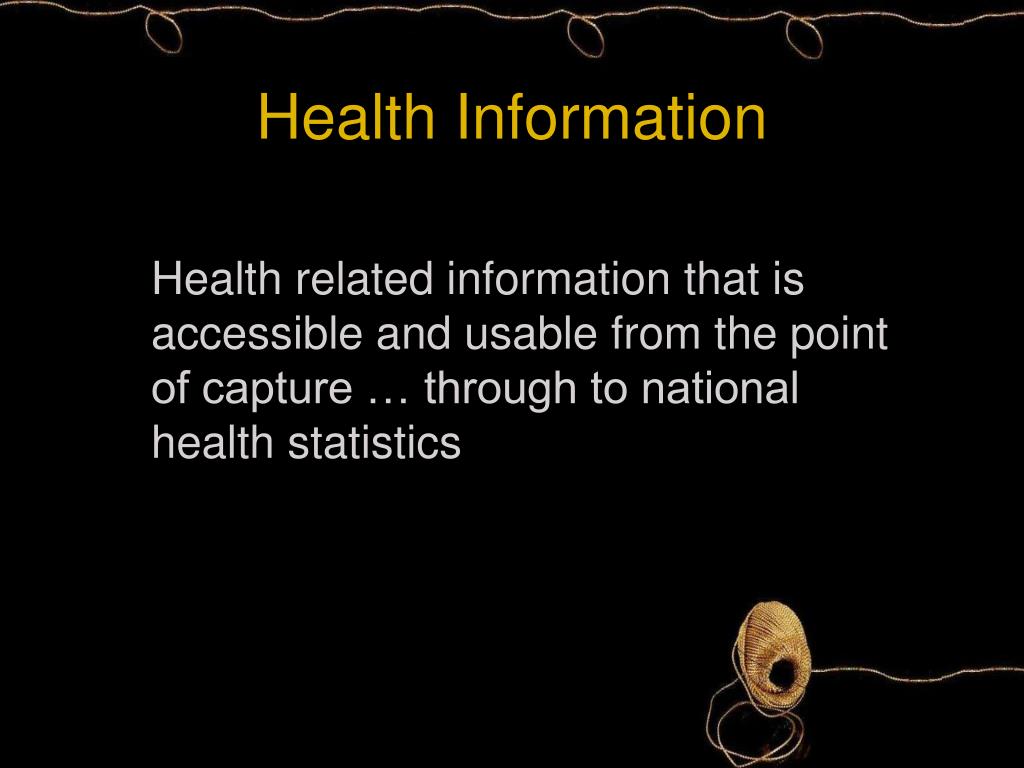 Health Information

Health related information that is accessible and usable from the point of capture … through to national health statistics